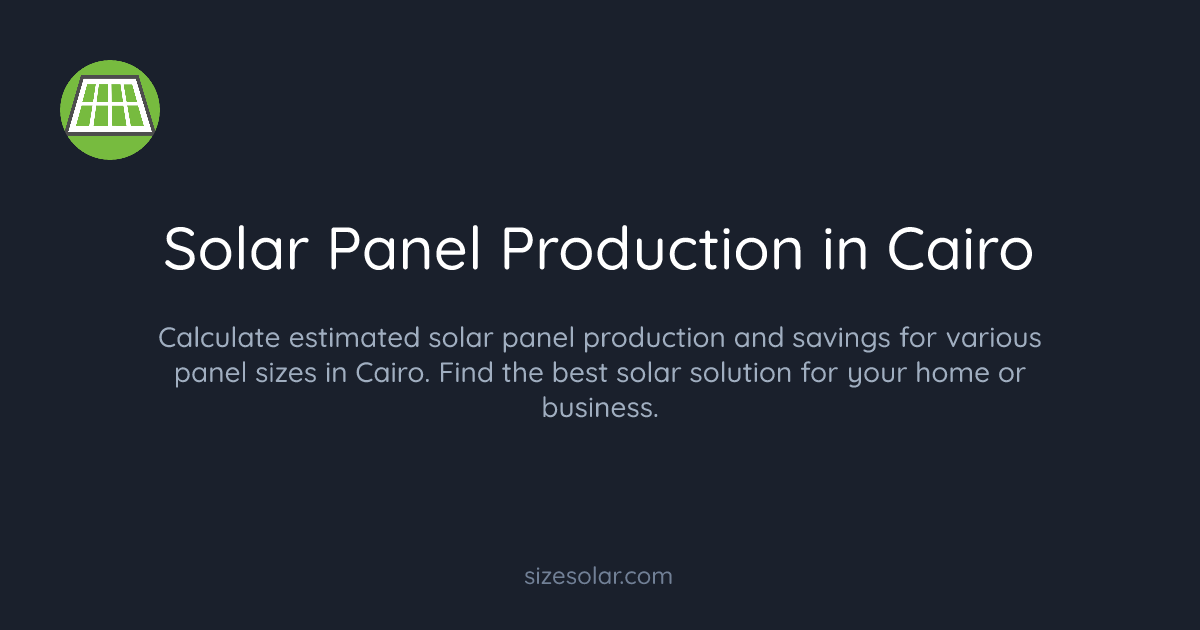 Solar Panel Production in Cairo

Calculate estimated solar panel production and savings for various panel sizes in Cairo. Find the best solar solution for your home or business.

sizesolar.com